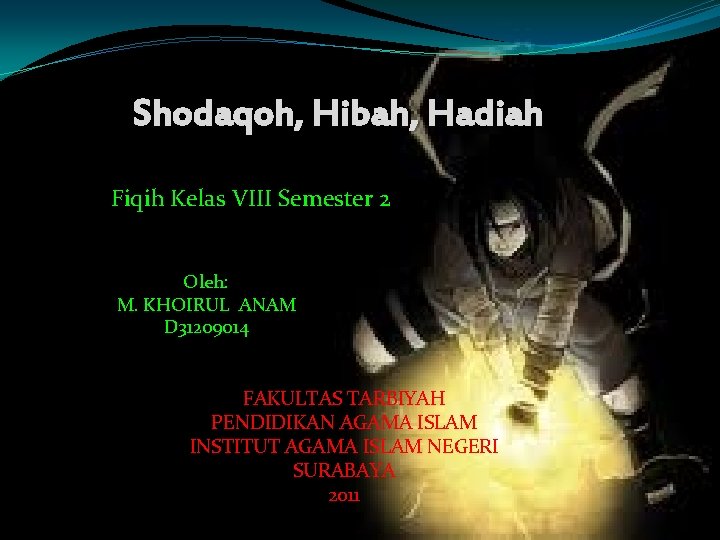 Shodaqoh, Hibah, Hadiah

Fiqih Kelas VIII Semester 2

Oleh:
M. KHOIRUL ANAM
D31209014

FAKULTAS TARBIYAH
PENDIDIKAN AGAMA ISLAM
INSTITUT AGAMA ISLAM NEGERI
SURABAYA
2011